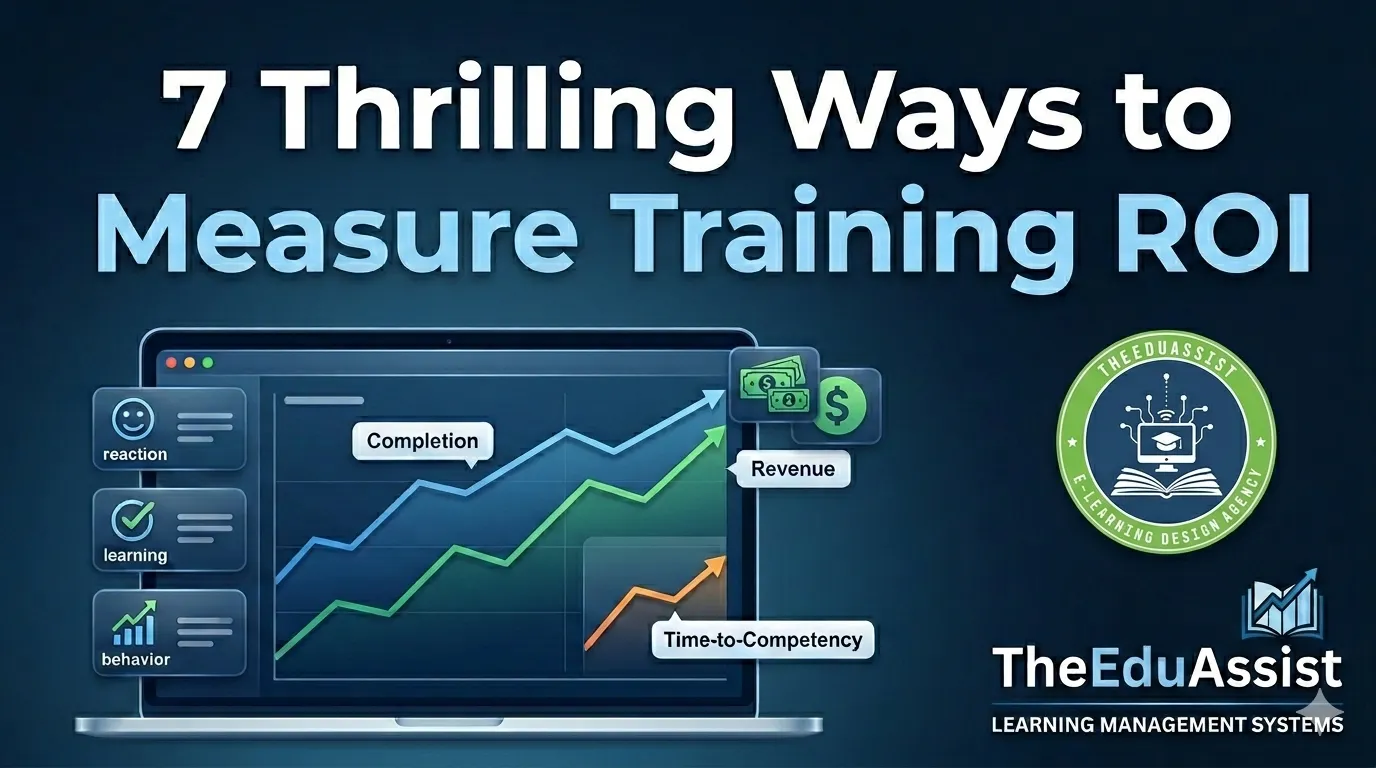 7 Thrilling Ways to Measure Training ROI

reaction

learning

behavior

Completion

Revenue

Time-to-Competency

THEEDUASSIST
E-LEARNING DESIGN AGENCY

TheEduAssist
LEARNING MANAGEMENT SYSTEMS